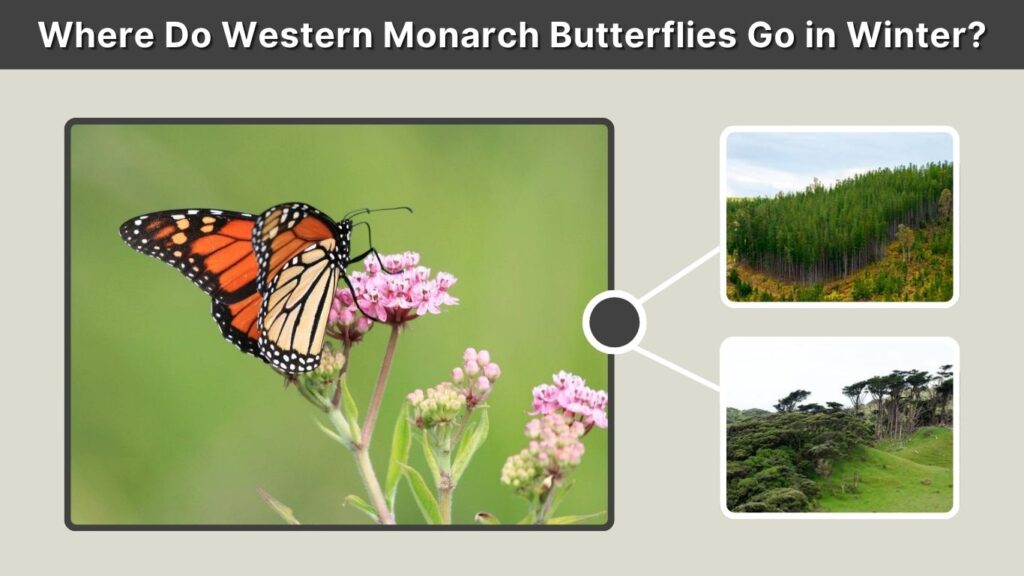 Where Do Western Monarch Butterflies Go in Winter?